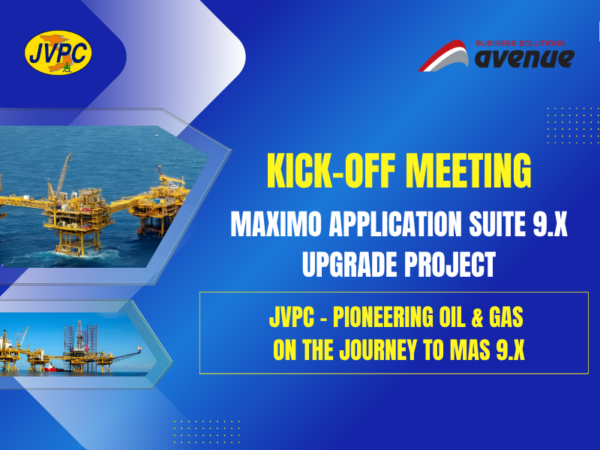 JVPC

BUSINESS SOLUTIONS
avenue

KICK-OFF MEETING
MAXIMO APPLICATION SUITE 9.X
UPGRADE PROJECT

JVPC - PIONEERING OIL & GAS
ON THE JOURNEY TO MAS 9.X